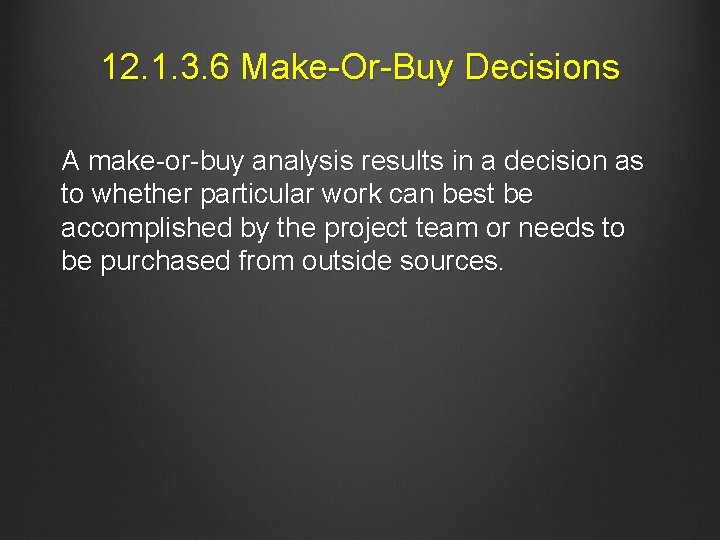 12.1.3.6 Make-Or-Buy Decisions

A make-or-buy analysis results in a decision as to whether particular work can best be accomplished by the project team or needs to be purchased from outside sources.